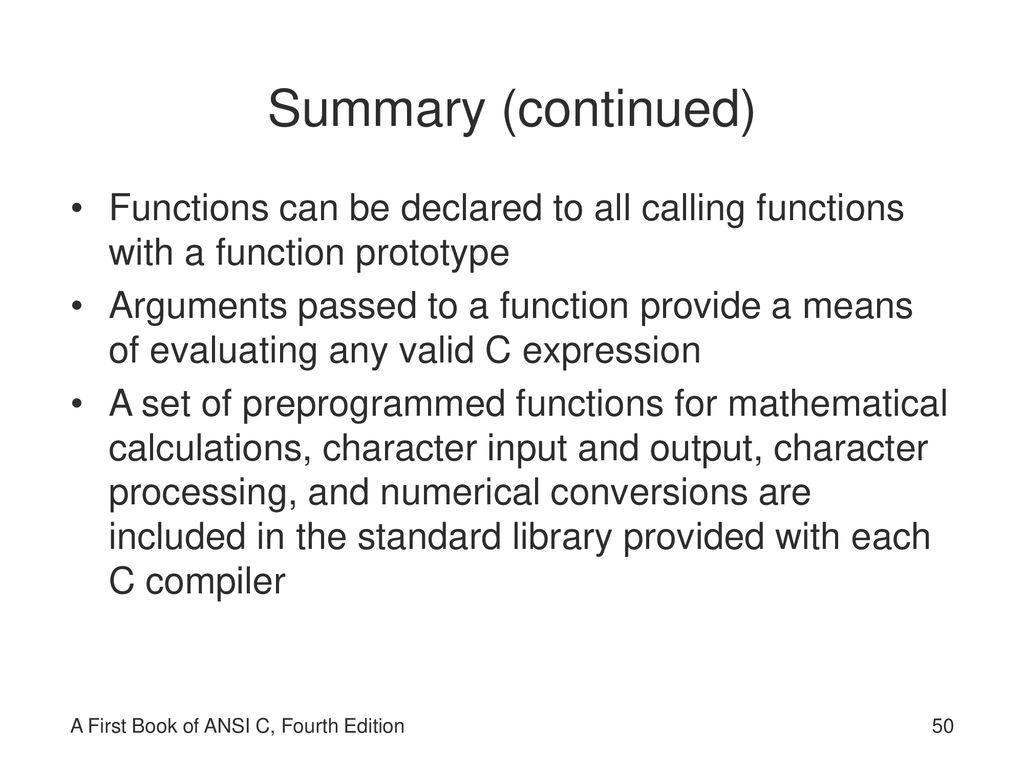 Summary (continued)

• Functions can be declared to all calling functions with a function prototype

• Arguments passed to a function provide a means of evaluating any valid C expression

• A set of preprogrammed functions for mathematical calculations, character input and output, character processing, and numerical conversions are included in the standard library provided with each C compiler

A First Book of ANSI C, Fourth Edition

50